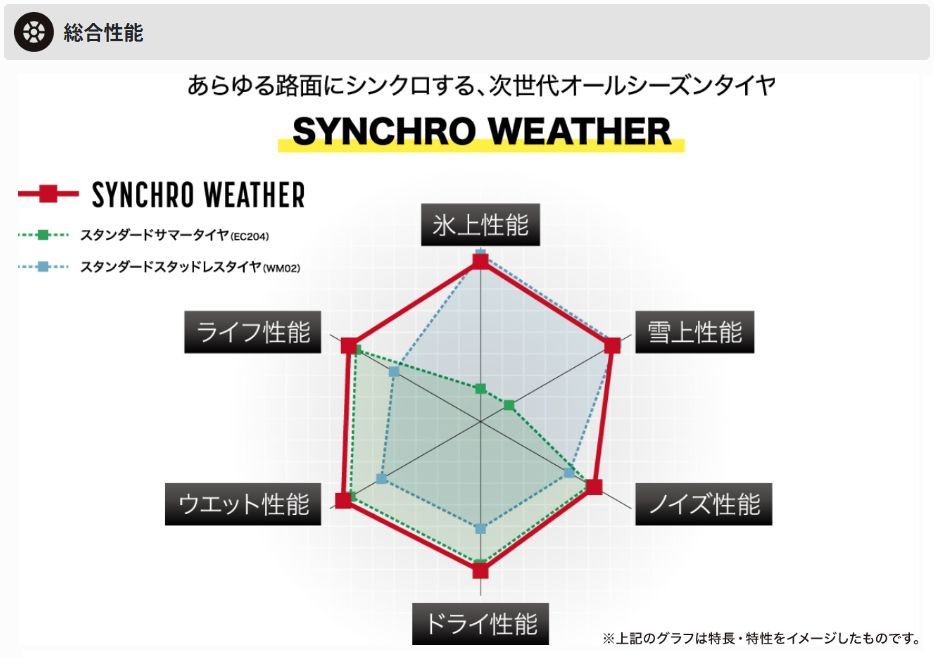 総合性能

あらゆる路面にシンクロする、次世代オールシーズンタイヤ

SYNCHRO WEATHER

SYNCHRO WEATHER
スタンダードサマータイヤ(EC204)
スタンダードスタッドレスタイヤ(WM02)

氷上性能
雪上性能
ノイズ性能
ドライ性能
ウエット性能
ライフ性能

※上記のグラフは特長・特性をイメージしたものです。